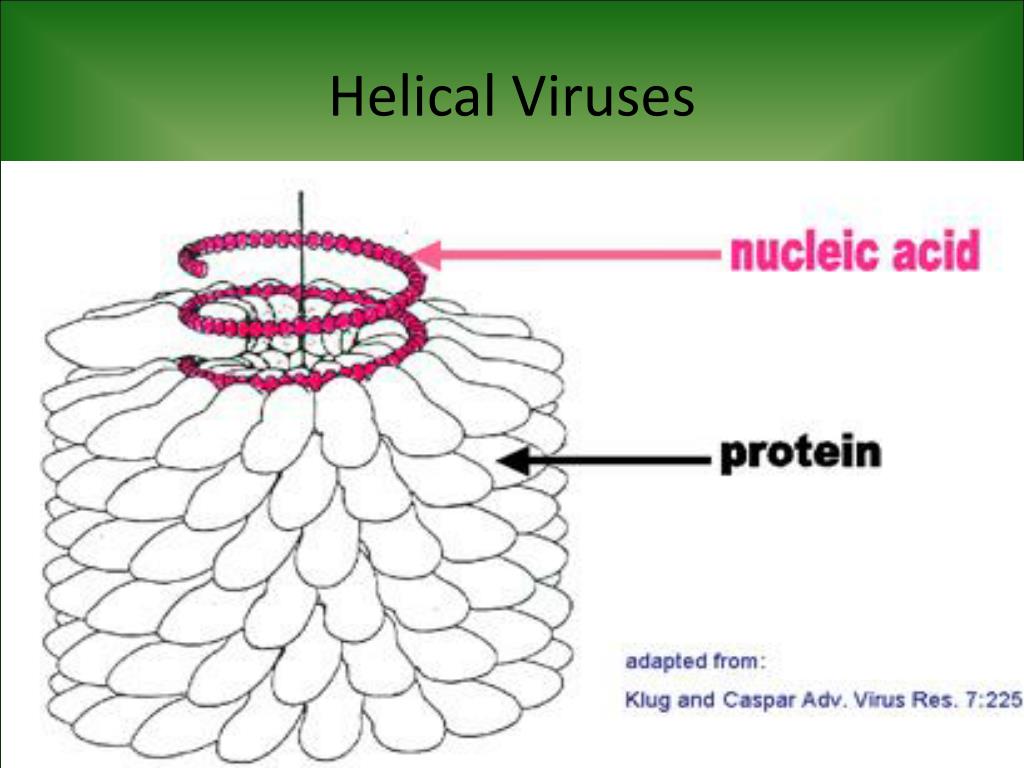 Helical Viruses

nucleic acid

protein

adapted from:
Klug and Caspar Adv. Virus Res. 7:225